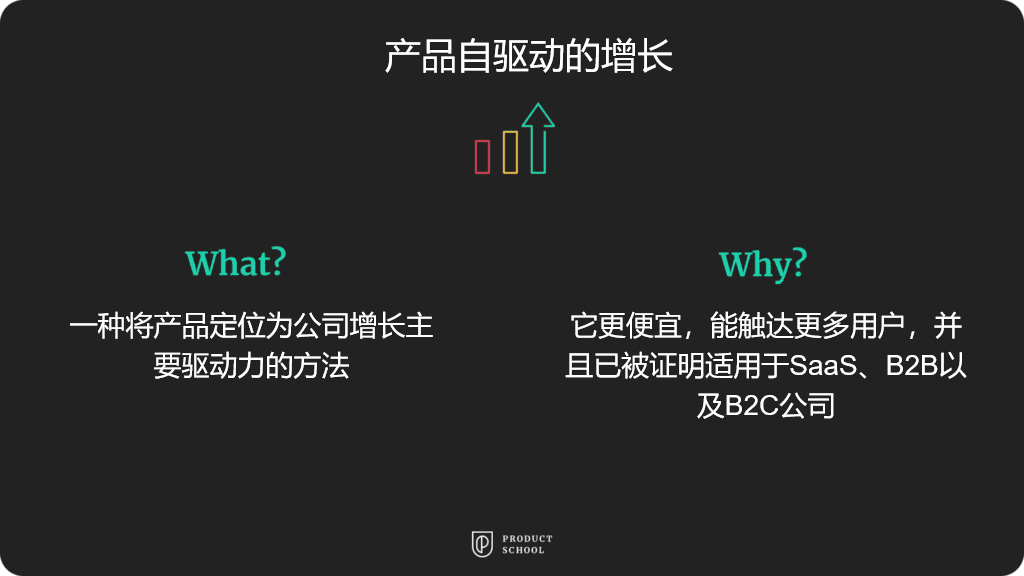 产品自驱动的增长

What?

一种将产品定位为公司增长主要驱动力的方法

Why?

它更便宜，能触达更多用户，并且已被证明适用于SaaS、B2B以及B2C公司

PRODUCT SCHOOL